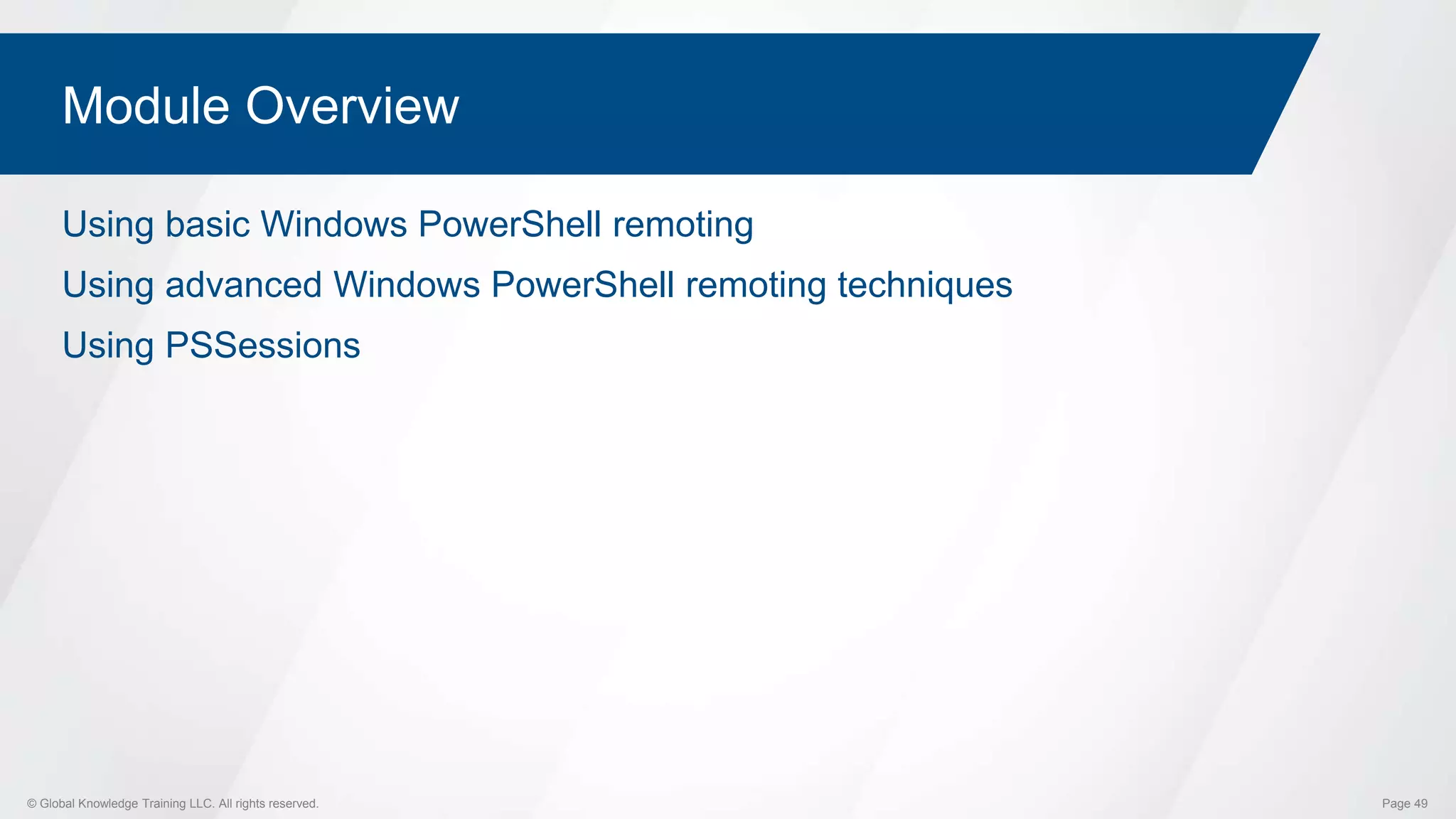 Module Overview

Using basic Windows PowerShell remoting

Using advanced Windows PowerShell remoting techniques

Using PSSessions

© Global Knowledge Training LLC. All rights reserved.

Page 49